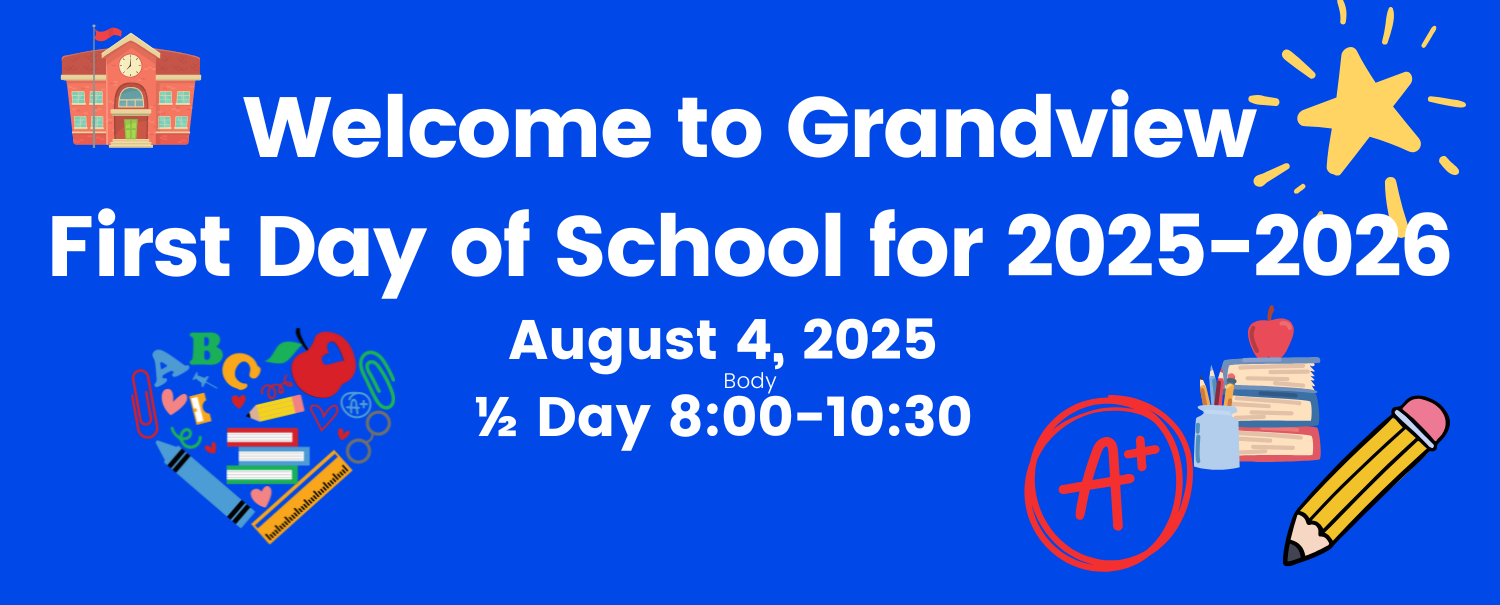 Welcome to Grandview
First Day of School for 2025-2026

August 4, 2025
Body
½ Day 8:00-10:30

A B C
A+
A+